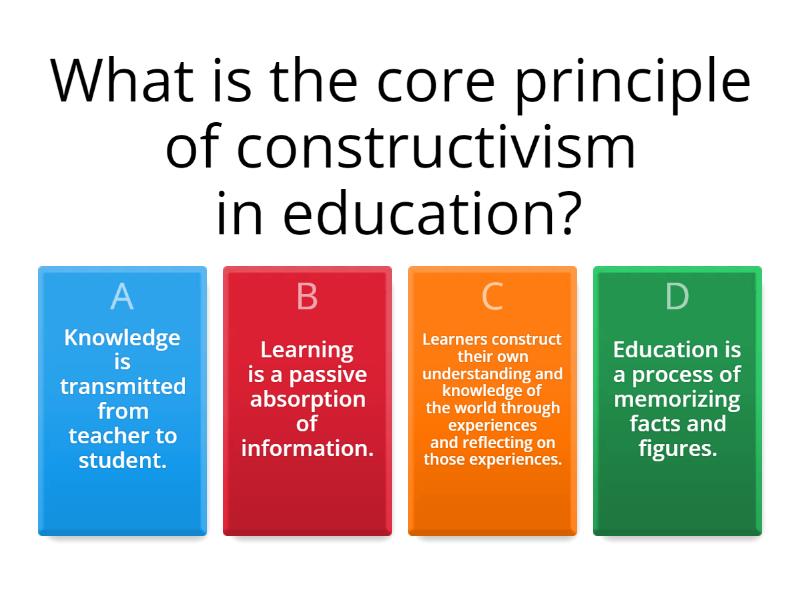 What is the core principle of constructivism in education?

A
Knowledge is transmitted from teacher to student.

B
Learning is a passive absorption of information.

C
Learners construct their own understanding and knowledge of the world through experiences and reflecting on those experiences.

D
Education is a process of memorizing facts and figures.